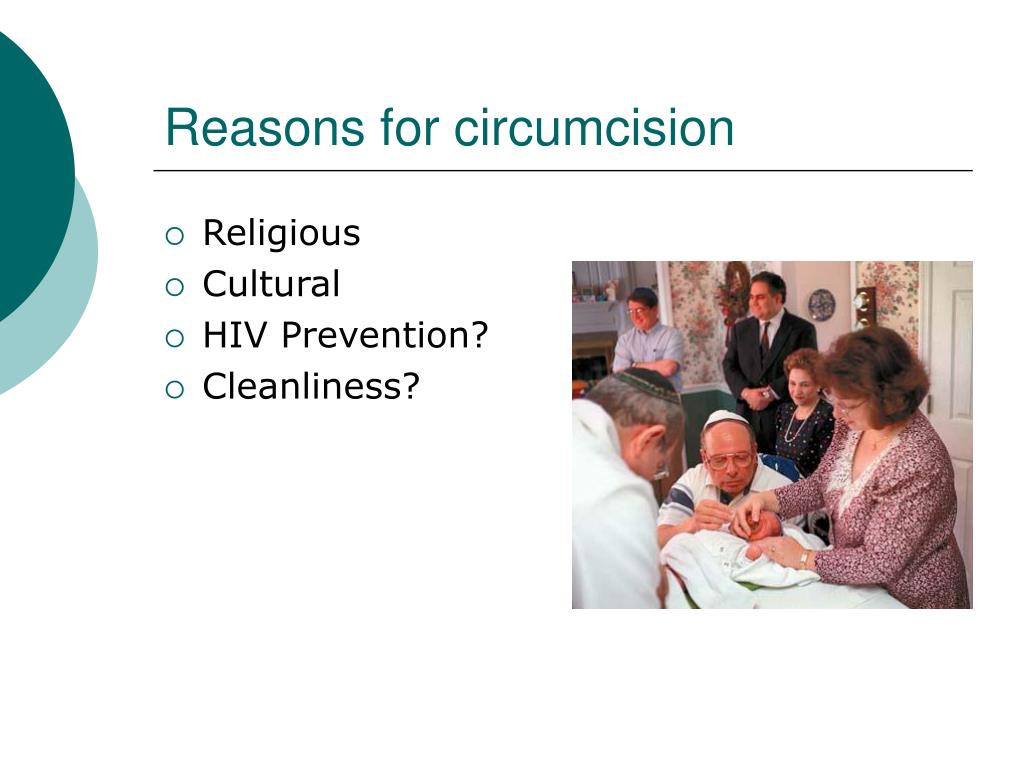 Reasons for circumcision

- Religious
- Cultural
- HIV Prevention?
- Cleanliness?